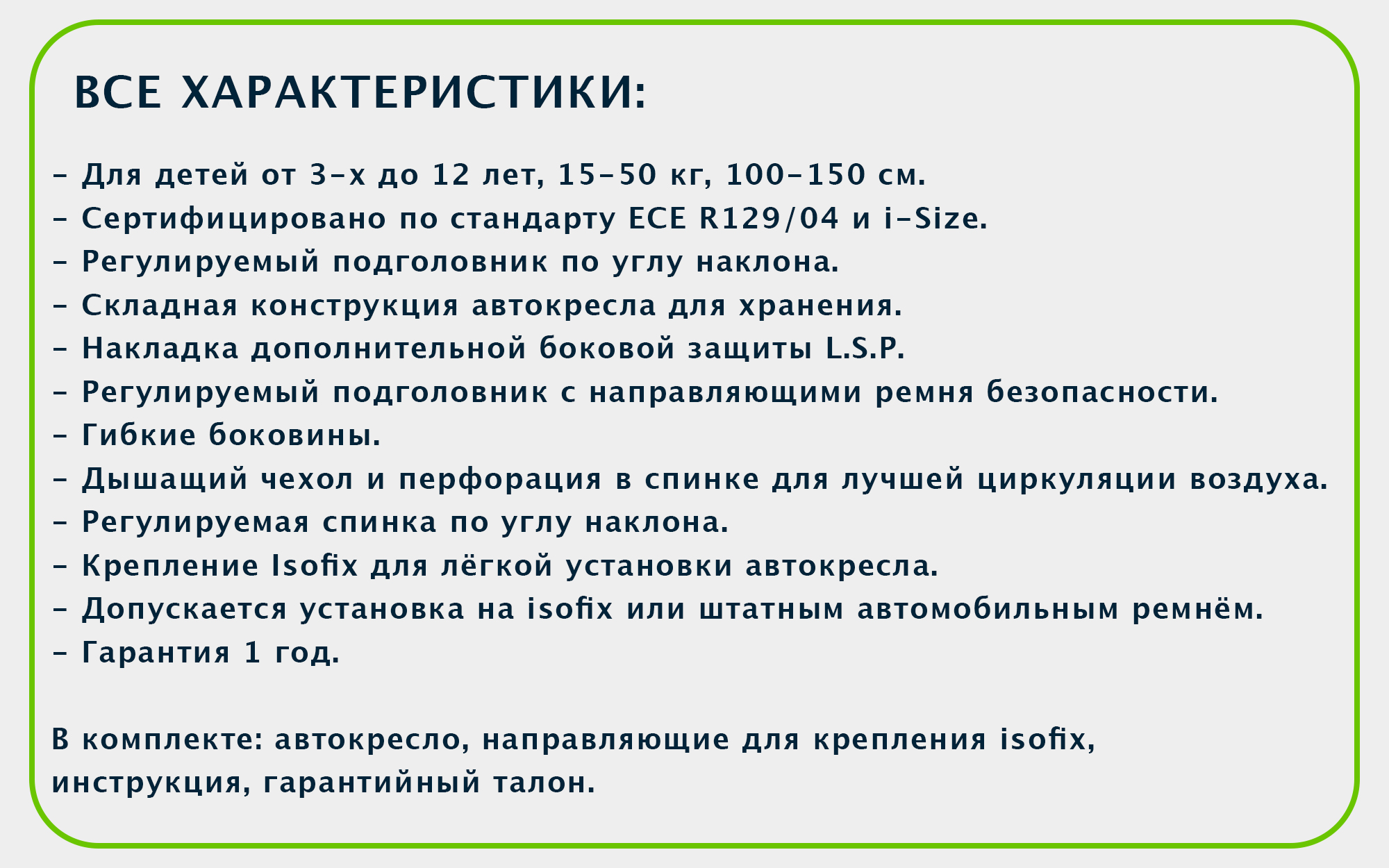 ВСЕ ХАРАКТЕРИСТИКИ:

- Для детей от 3-х до 12 лет, 15-50 кг, 100-150 см.
- Сертифицировано по стандарту ECE R129/04 и i-Size.
- Регулируемый подголовник по углу наклона.
- Складная конструкция автокресла для хранения.
- Накладка дополнительной боковой защиты L.S.P.
- Регулируемый подголовник с направляющими ремня безопасности.
- Гибкие боковины.
- Дышащий чехол и перфорация в спинке для лучшей циркуляции воздуха.
- Регулируемая спинка по углу наклона.
- Крепление Isofix для лёгкой установки автокресла.
- Допускается установка на isofix или штатным автомобильным ремнём.
- Гарантия 1 год.

В комплекте: автокресло, направляющие для крепления isofix, инструкция, гарантийный талон.